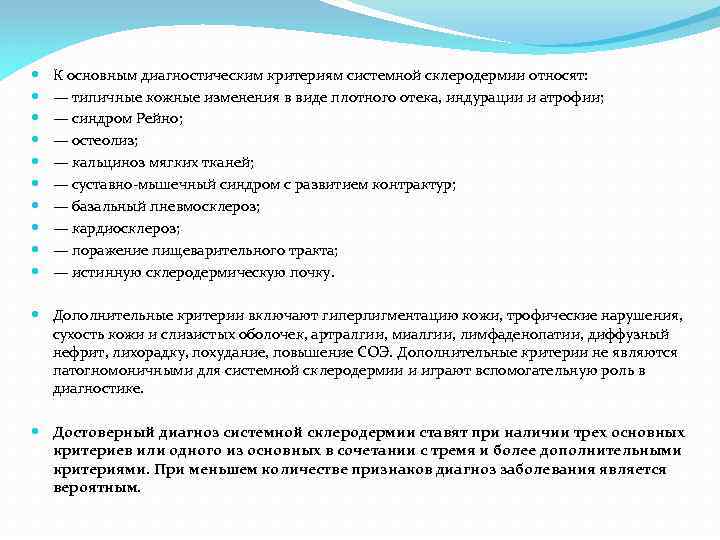 К основным диагностическим критериям системной склеродермии относят:
— типичные кожные изменения в виде плотного отека, индурации и атрофии;
— синдром Рейно;
— остеолиз;
— кальциноз мягких тканей;
— суставно-мышечный синдром с развитием контрактур;
— базальный пневмосклероз;
— кардиосклероз;
— поражение пищеварительного тракта;
— истинную склеродермическую почку.

Дополнительные критерии включают гиперпигментацию кожи, трофические нарушения, сухость кожи и слизистых оболочек, артралгии, миалгии, лимфаденопатии, диффузный нефрит, лихорадку, похудание, повышение СОЭ. Дополнительные критерии не являются патогномоничными для системной склеродермии и играют вспомогательную роль в диагностике.

Достоверный диагноз системной склеродермии ставят при наличии трех основных критериев или одного из основных в сочетании с тремя и более дополнительными критериями. При меньшем количестве признаков диагноз заболевания является вероятным.